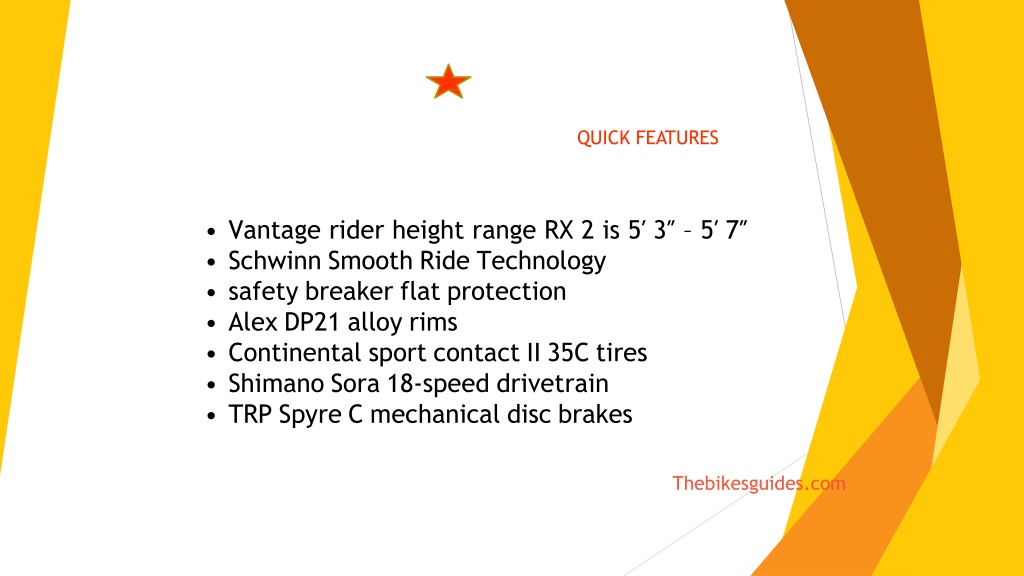 QUICK FEATURES

• Vantage rider height range RX 2 is 5′ 3″ – 5′ 7″
• Schwinn Smooth Ride Technology
• safety breaker flat protection
• Alex DP21 alloy rims
• Continental sport contact II 35C tires
• Shimano Sora 18-speed drivetrain
• TRP Spyre C mechanical disc brakes

Thebikesguides.com